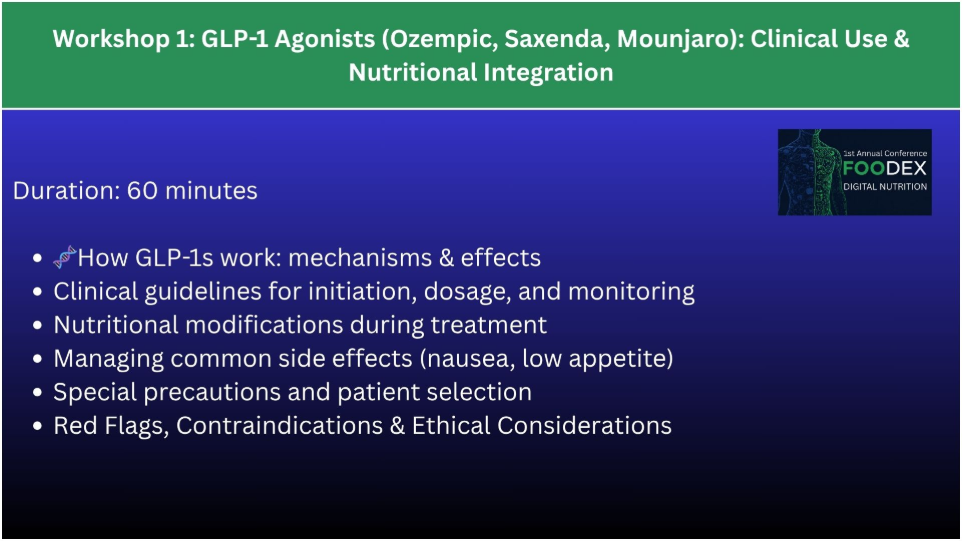 Workshop 1: GLP-1 Agonists (Ozempic, Saxenda, Mounjaro): Clinical Use & Nutritional Integration

1st Annual Conference
FOODEX
DIGITAL NUTRITION

Duration: 60 minutes

- 🧬How GLP-1s work: mechanisms & effects
- Clinical guidelines for initiation, dosage, and monitoring
- Nutritional modifications during treatment
- Managing common side effects (nausea, low appetite)
- Special precautions and patient selection
- Red Flags, Contraindications & Ethical Considerations